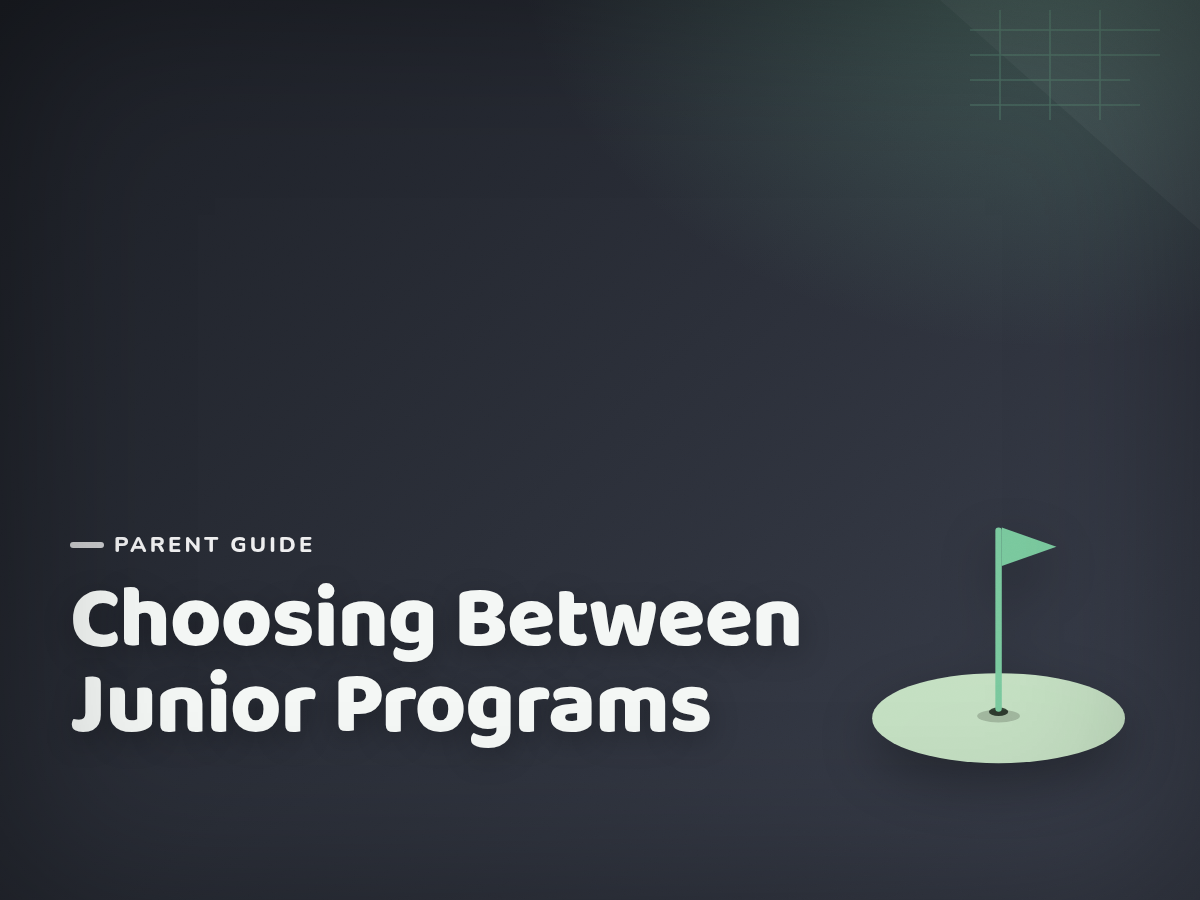 PARENT GUIDE

Choosing Between Junior Programs